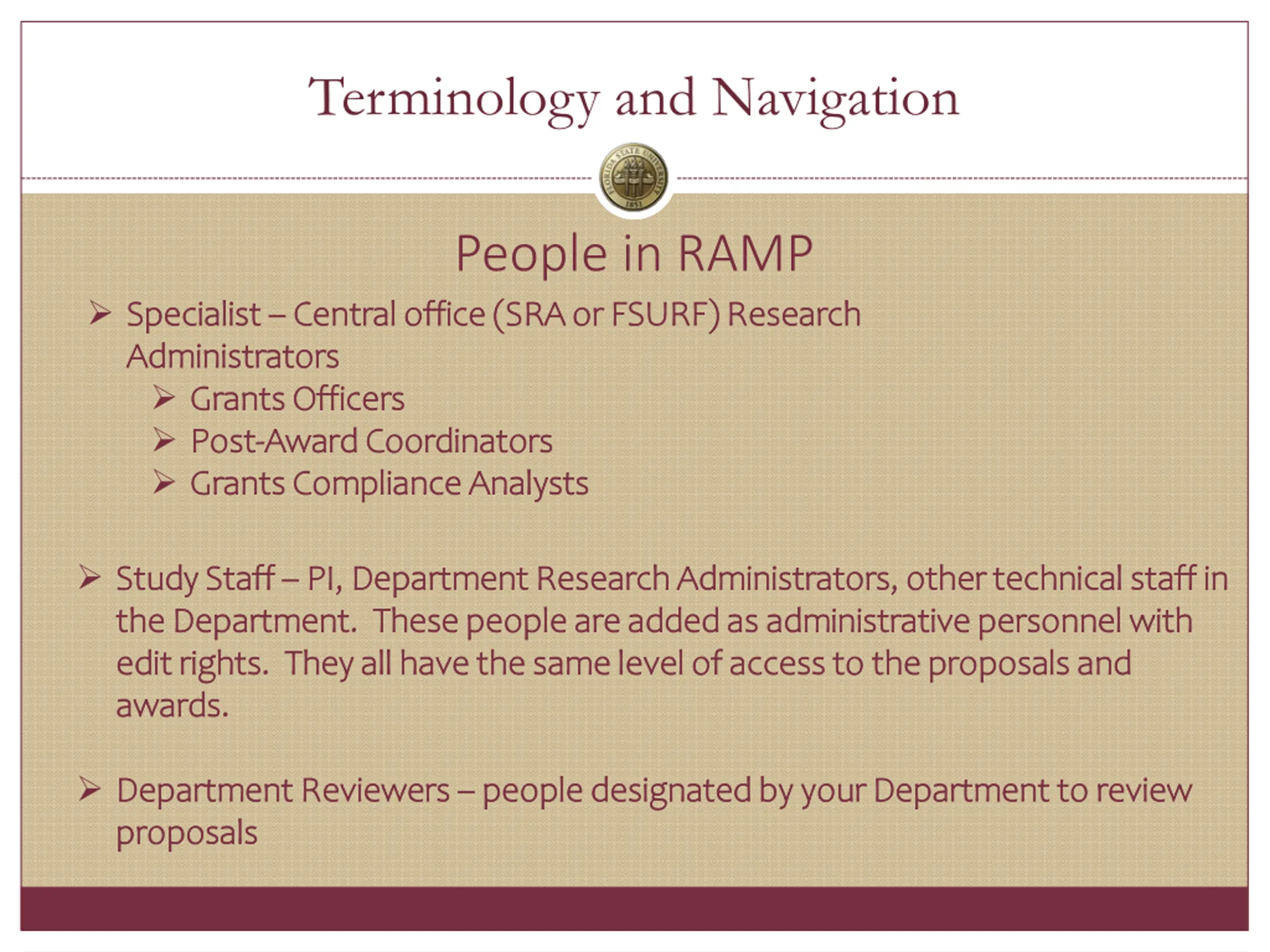 Terminology and Navigation

FLORIDA STATE UNIVERSITY
1851

People in RAMP

➢ Specialist – Central office (SRA or FSURF) Research Administrators
➢ Grants Officers
➢ Post-Award Coordinators
➢ Grants Compliance Analysts

➢ Study Staff – PI, Department Research Administrators, other technical staff in the Department. These people are added as administrative personnel with edit rights. They all have the same level of access to the proposals and awards.

➢ Department Reviewers – people designated by your Department to review proposals